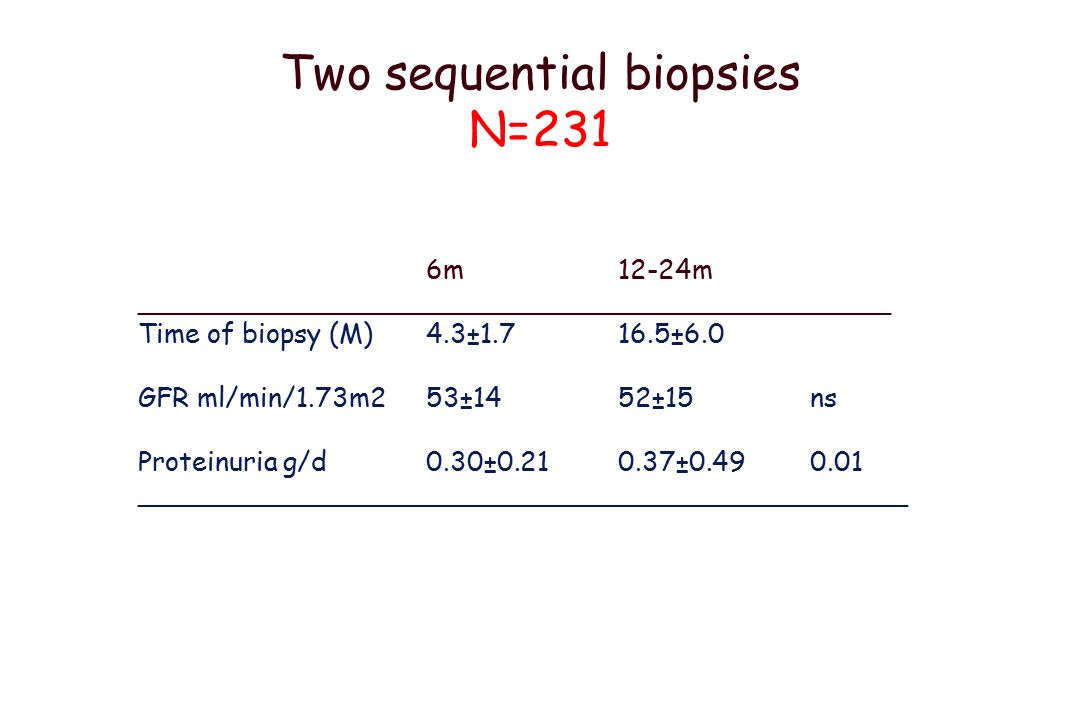 Two sequential biopsies
N=231

| | 6m | 12-24m | |
|---|---|---|---|
| Time of biopsy (M) | 4.3±1.7 | 16.5±6.0 | |
| GFR ml/min/1.73m2 | 53±14 | 52±15 | ns |
| Proteinuria g/d | 0.30±0.21 | 0.37±0.49 | 0.01 |